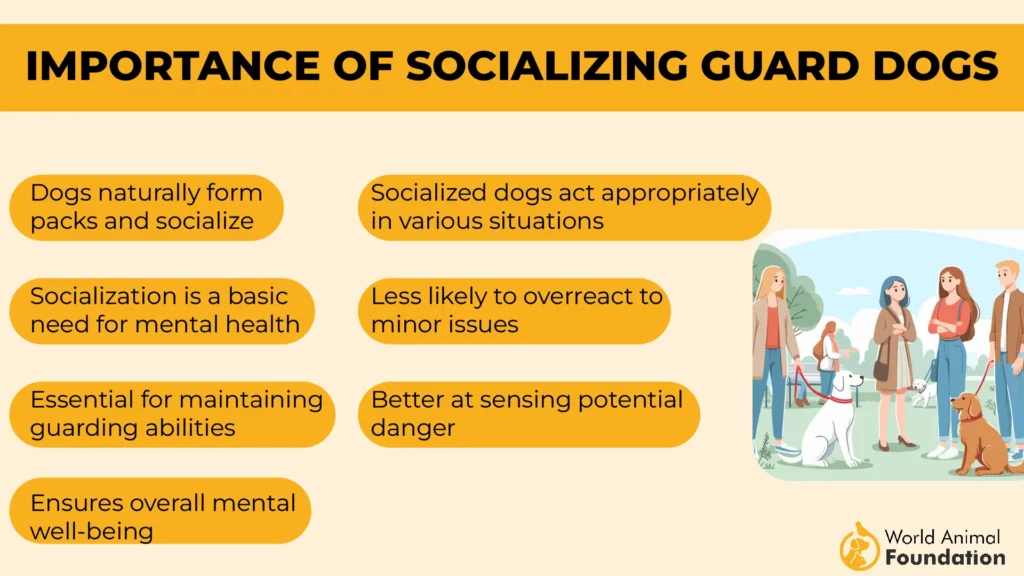 IMPORTANCE OF SOCIALIZING GUARD DOGS

Dogs naturally form packs and socialize

Socialization is a basic need for mental health

Essential for maintaining guarding abilities

Ensures overall mental well-being

Socialized dogs act appropriately in various situations

Less likely to overreact to minor issues

Better at sensing potential danger

World Animal Foundation